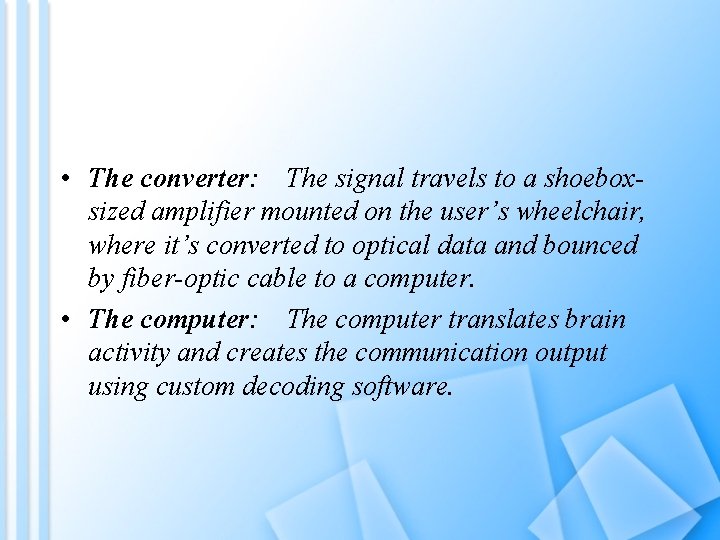 • The converter: The signal travels to a shoebox-sized amplifier mounted on the user's wheelchair, where it's converted to optical data and bounced by fiber-optic cable to a computer.

• The computer: The computer translates brain activity and creates the communication output using custom decoding software.